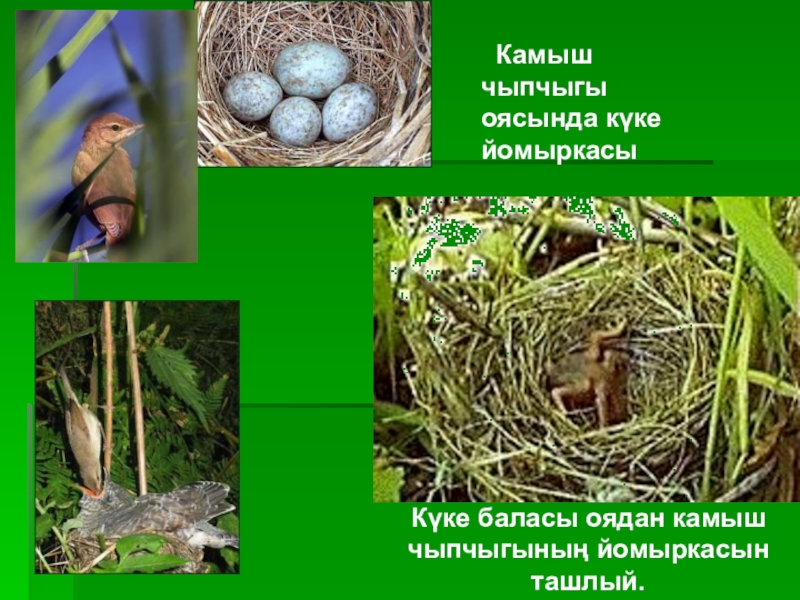 Камыш чыпчыгы оясында күке йомыркасы

Күке баласы оядан камыш чыпчыгының йомыркасын ташлый.